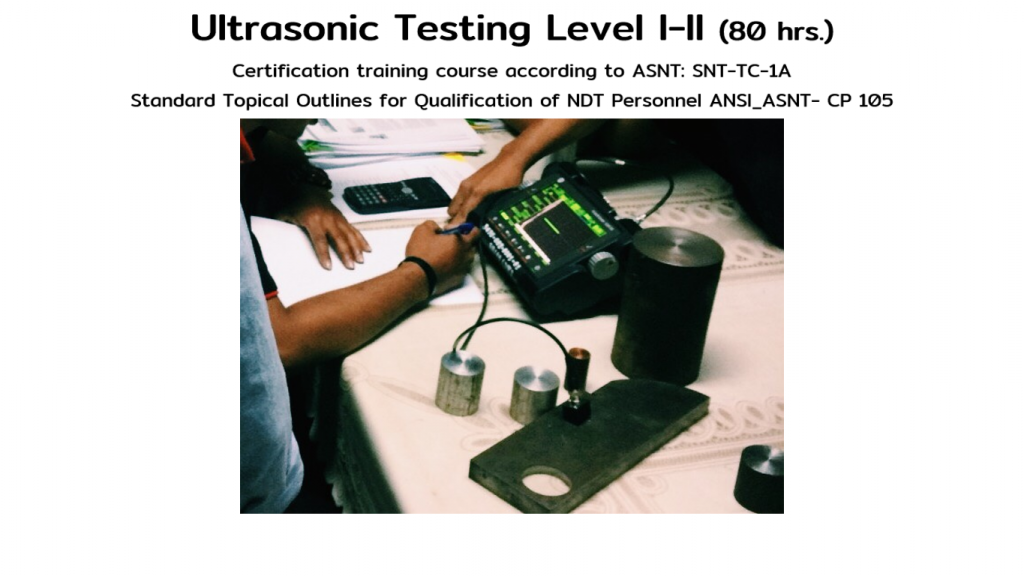 Ultrasonic Testing Level I-II (80 hrs.)

Certification training course according to ASNT: SNT-TC-1A

Standard Topical Outlines for Qualification of NDT Personnel ANSI_ASNT- CP 105